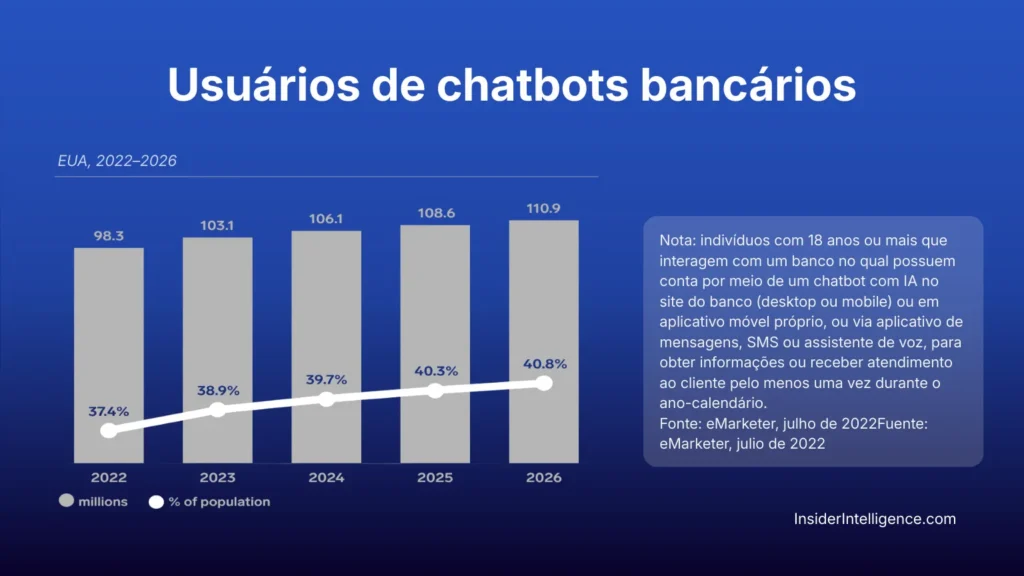 Usuários de chatbots bancários

EUA, 2022–2026

98.3
103.1
106.1
108.6
110.9

37.4%
38.9%
39.7%
40.3%
40.8%

2022
2023
2024
2025
2026

millions
% of population

Nota: indivíduos com 18 anos ou mais que interagem com um banco no qual possuem conta por meio de um chatbot com IA no site do banco (desktop ou mobile) ou em aplicativo móvel próprio, ou via aplicativo de mensagens, SMS ou assistente de voz, para obter informações ou receber atendimento ao cliente pelo menos uma vez durante o ano-calendário.
Fonte: eMarketer, julho de 2022Fuente: eMarketer, julio de 2022

InsiderIntelligence.com